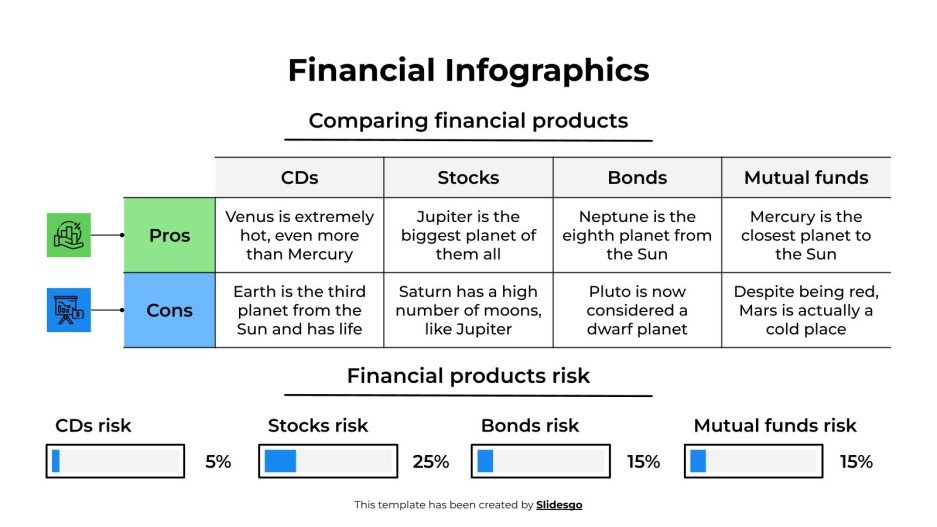 Financial Infographics

Comparing financial products

| | CDs | Stocks | Bonds | Mutual funds |
|---|---|---|---|---|
| Pros | Venus is extremely hot, even more than Mercury | Jupiter is the biggest planet of them all | Neptune is the eighth planet from the Sun | Mercury is the closest planet to the Sun |
| Cons | Earth is the third planet from the Sun and has life | Saturn has a high number of moons, like Jupiter | Pluto is now considered a dwarf planet | Despite being red, Mars is actually a cold place |

Financial products risk

CDs risk
5%

Stocks risk
25%

Bonds risk
15%

Mutual funds risk
15%

This template has been created by Slidesgo